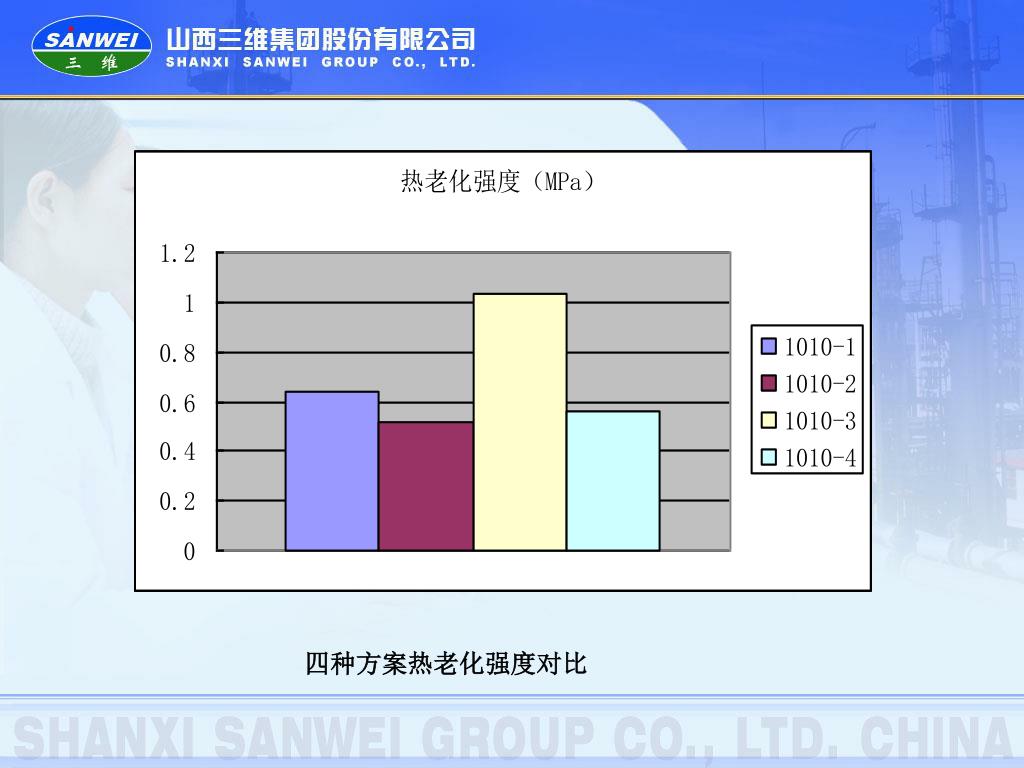 SANWEI
三 维
山西三维集团股份有限公司
SHANXI SANWEI GROUP CO., LTD.

热老化强度（MPa）

1.2
1
0.8
0.6
0.4
0.2
0

1010-1
1010-2
1010-3
1010-4

四种方案热老化强度对比

SHANXI SANWEI GROUP CO., LTD. CHINA